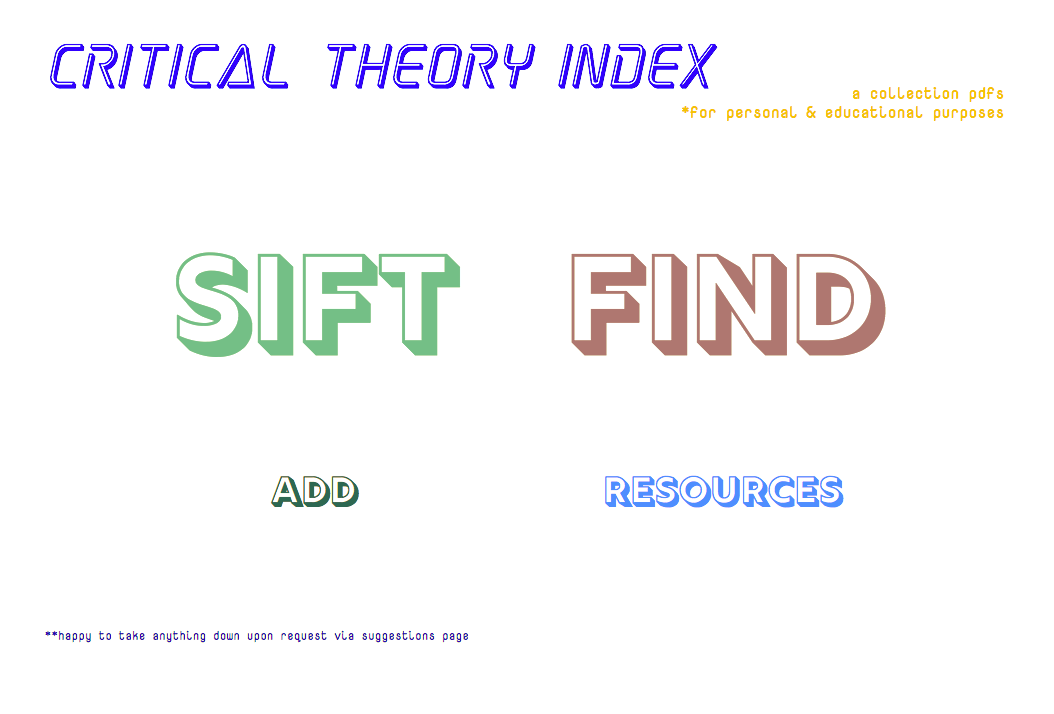 CRITICAL THEORY INDEX

a collection pdfs
*for personal & educational purposes

SIFT FIND

ADD RESOURCES

**happy to take anything down upon request via suggestions page